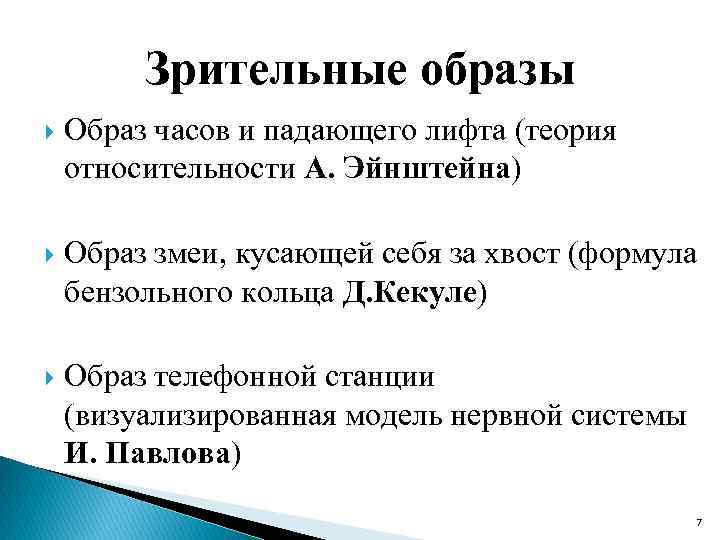 Зрительные образы

Образ часов и падающего лифта (теория относительности А. Эйнштейна)

Образ змеи, кусающей себя за хвост (формула бензольного кольца Д.Кекуле)

Образ телефонной станции (визуализированная модель нервной системы И. Павлова)

7